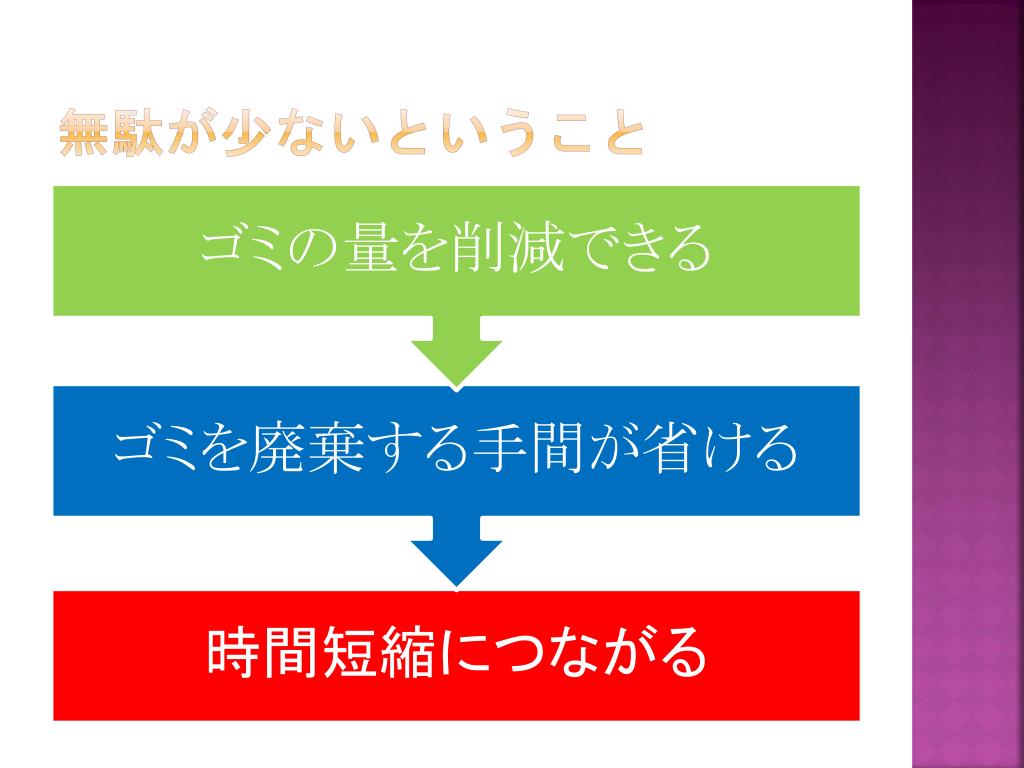 無駄が少ないということ

ゴミの量を削減できる

ゴミを廃棄する手間が省ける

時間短縮につながる